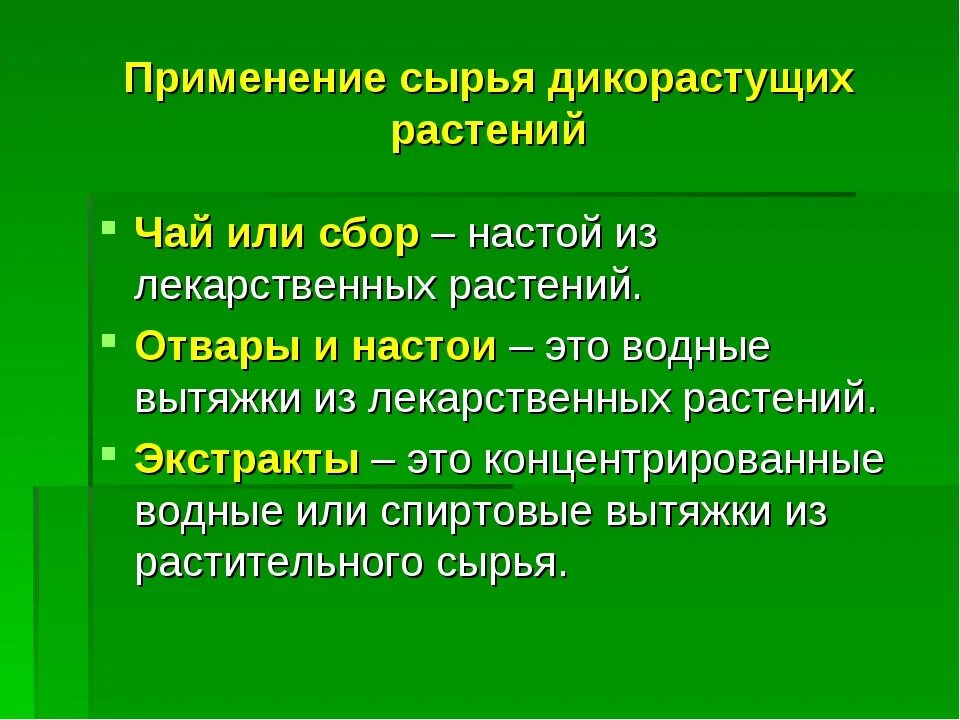 Применение сырья дикорастущих растений

Чай или сбор – настой из лекарственных растений.

Отвары и настои – это водные вытяжки из лекарственных растений.

Экстракты – это концентрированные водные или спиртовые вытяжки из растительного сырья.